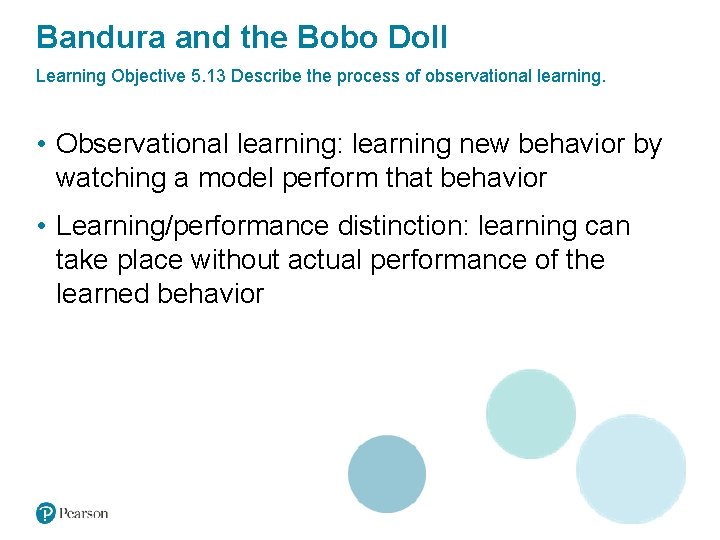 Bandura and the Bobo Doll

Learning Objective 5.13 Describe the process of observational learning.

• Observational learning: learning new behavior by watching a model perform that behavior

• Learning/performance distinction: learning can take place without actual performance of the learned behavior

Pearson